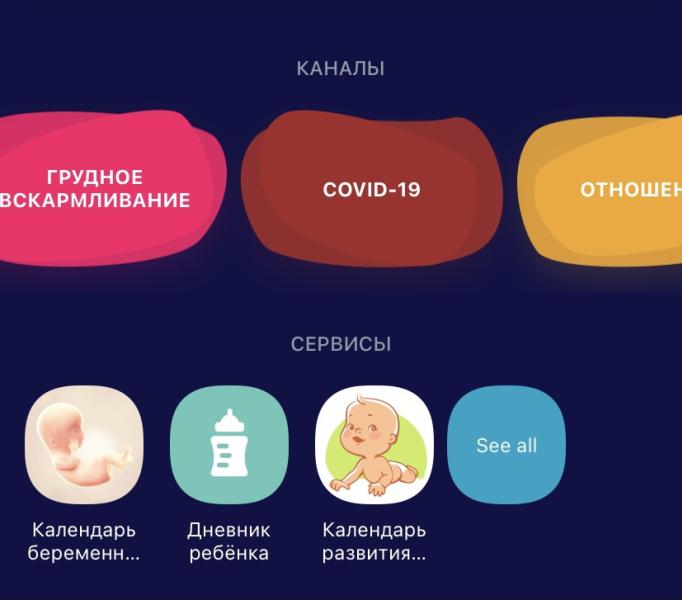 КАНАЛЫ

ГРУДНОЕ
ВСКАРМЛИВАНИЕ

COVID-19

ОТНОШЕН

СЕРВИСЫ

See all

Календарь беременн...

Дневник ребёнка

Календарь развития...